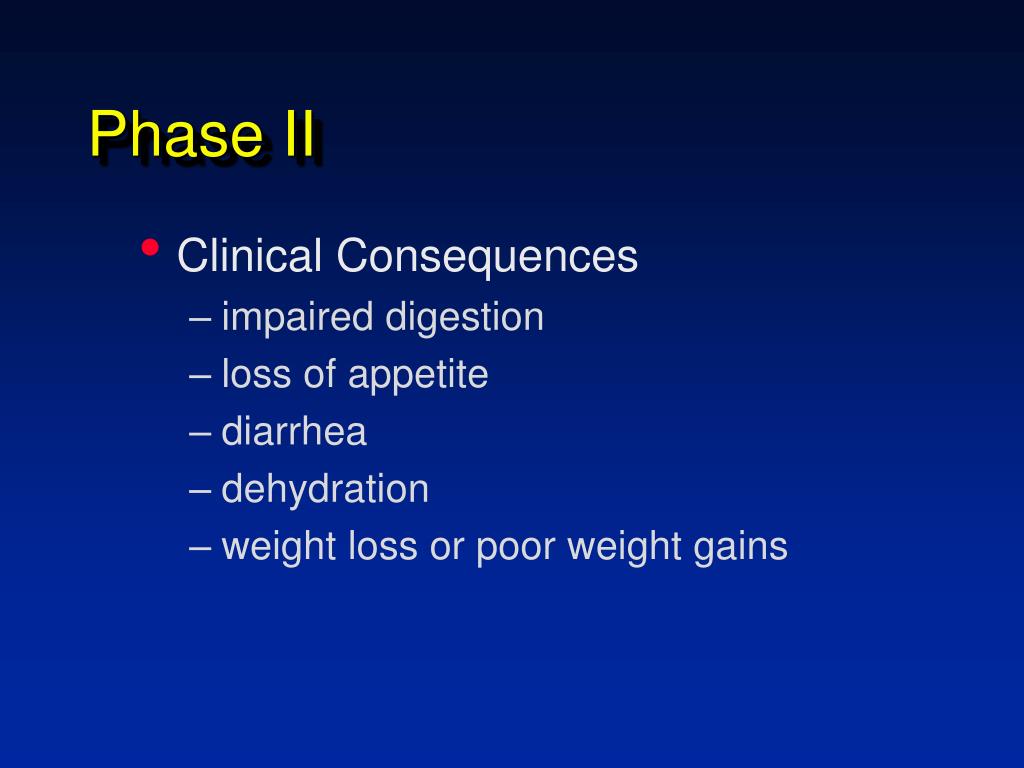 Phase II

• Clinical Consequences
– impaired digestion
– loss of appetite
– diarrhea
– dehydration
– weight loss or poor weight gains